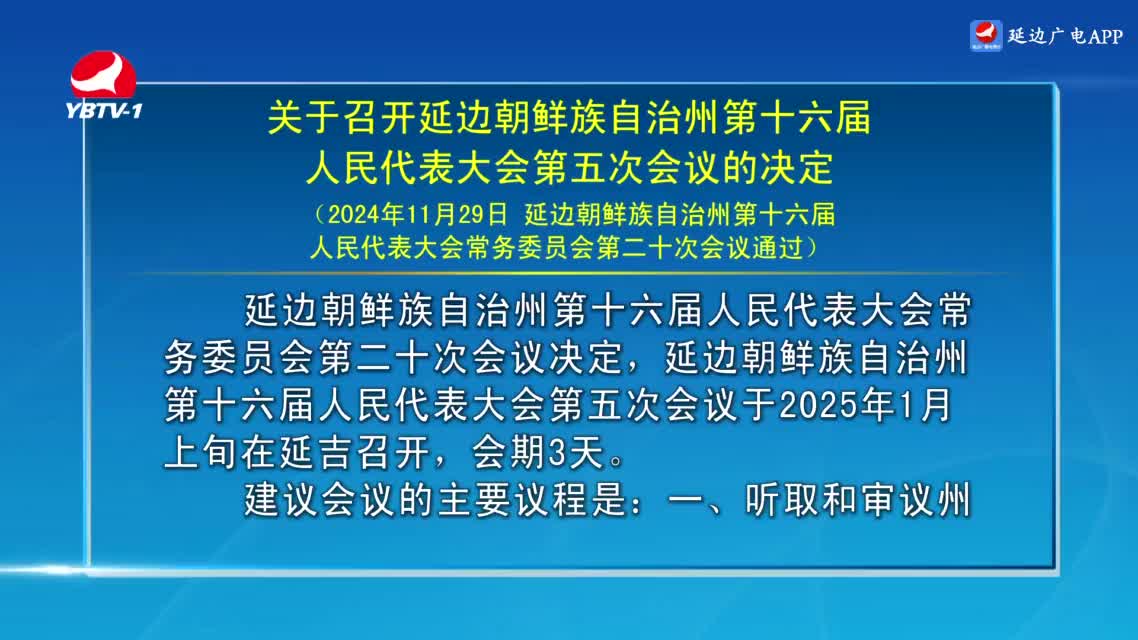 YBTV-1

延边广电APP

关于召开延边朝鲜族自治州第十六届人民代表大会第五次会议的决定

（2024年11月29日 延边朝鲜族自治州第十六届人民代表大会常务委员会第二十次会议通过）

延边朝鲜族自治州第十六届人民代表大会常务委员会第二十次会议决定，延边朝鲜族自治州第十六届人民代表大会第五次会议于2025年1月上旬在延吉召开，会期3天。

建议会议的主要议程是：一、听取和审议州